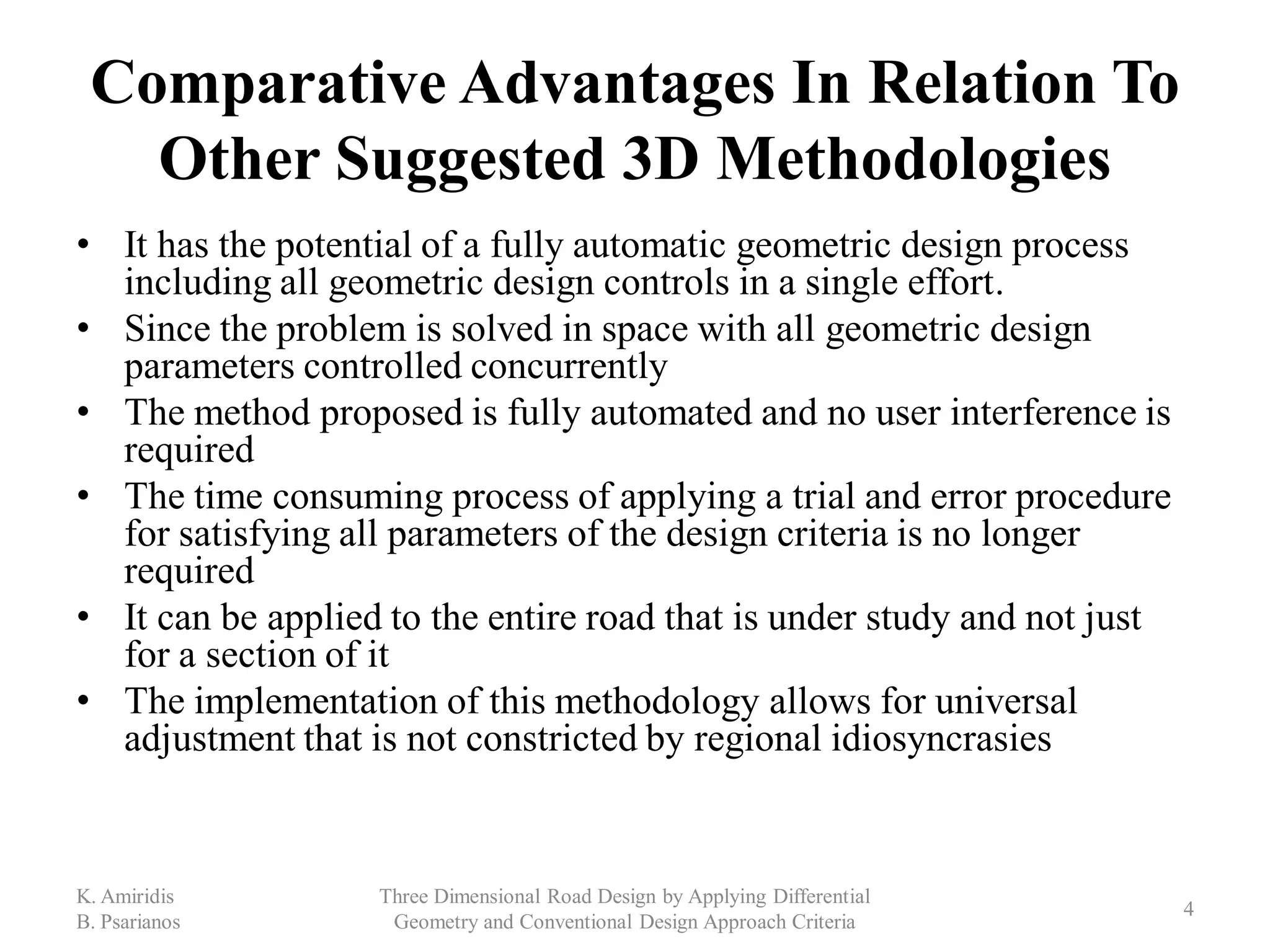 Comparative Advantages In Relation To Other Suggested 3D Methodologies

• It has the potential of a fully automatic geometric design process including all geometric design controls in a single effort.
• Since the problem is solved in space with all geometric design parameters controlled concurrently
• The method proposed is fully automated and no user interference is required
• The time consuming process of applying a trial and error procedure for satisfying all parameters of the design criteria is no longer required
• It can be applied to the entire road that is under study and not just for a section of it
• The implementation of this methodology allows for universal adjustment that is not constricted by regional idiosyncrasies

K. Amiridis
B. Psarianos

Three Dimensional Road Design by Applying Differential Geometry and Conventional Design Approach Criteria

4